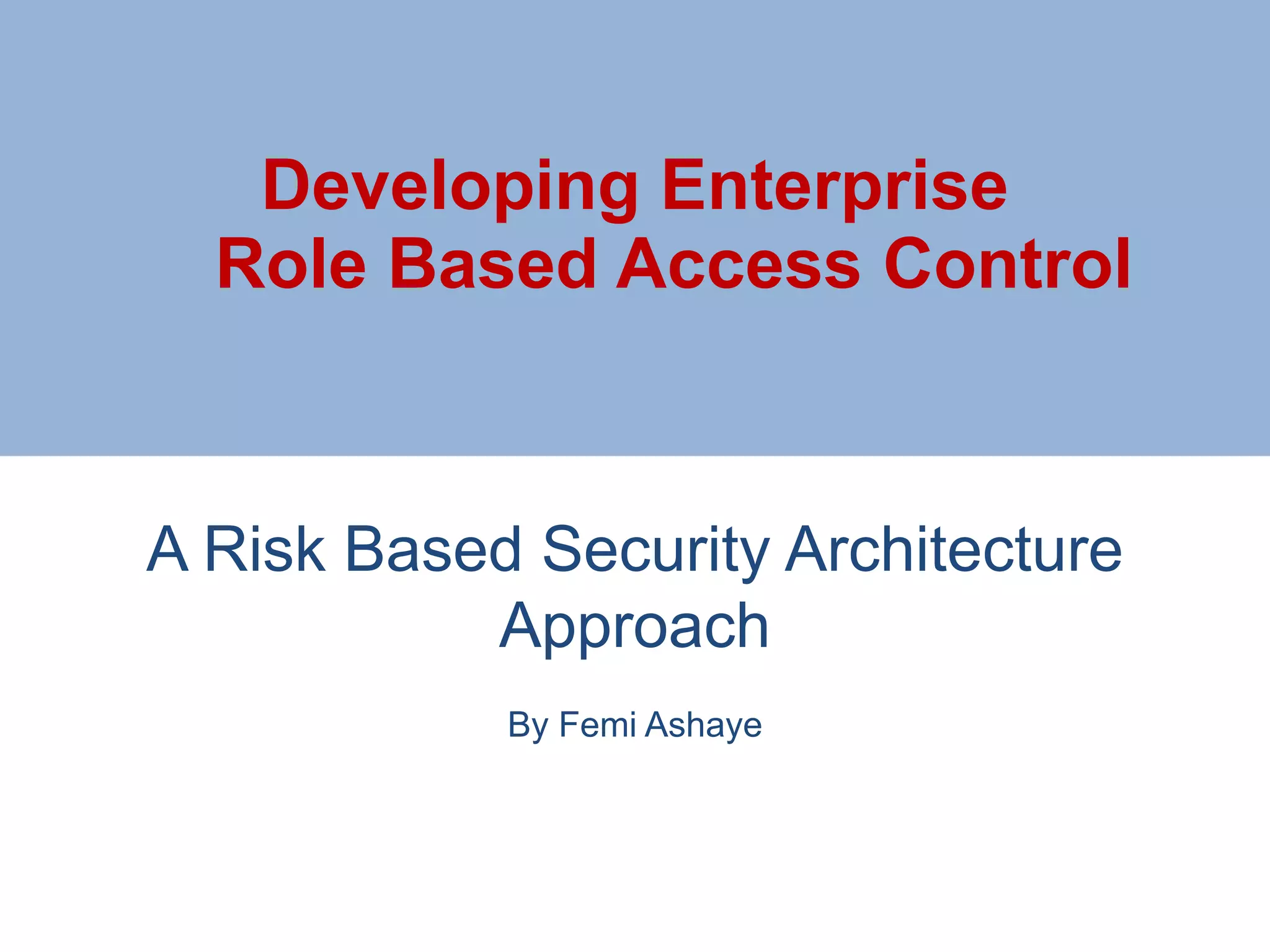 Developing Enterprise
Role Based Access Control

A Risk Based Security Architecture Approach

By Femi Ashaye